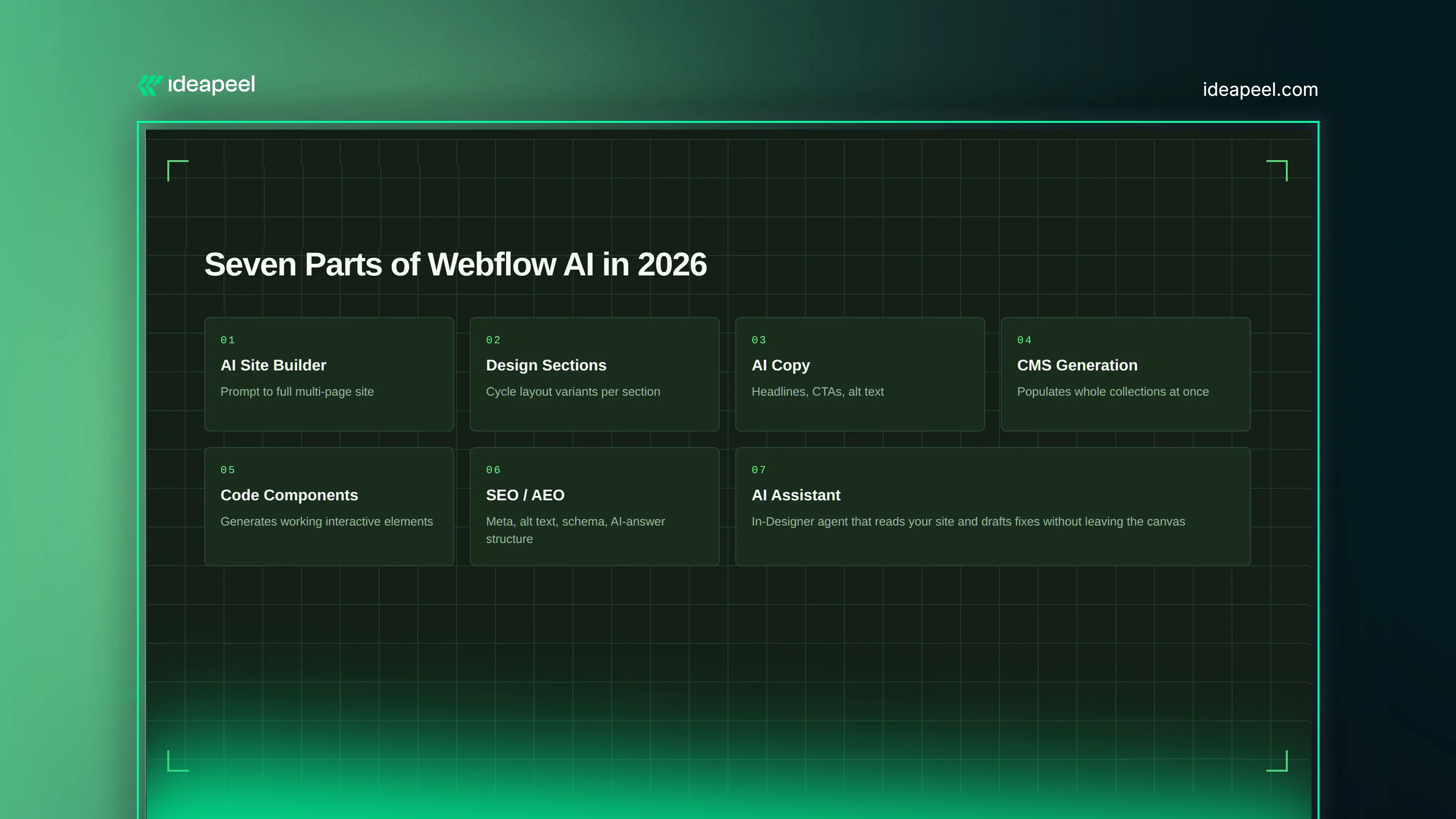 ideapeel

ideapeel.com

Seven Parts of Webflow AI in 2026

01
AI Site Builder
Prompt to full multi-page site

02
Design Sections
Cycle layout variants per section

03
AI Copy
Headlines, CTAs, alt text

04
CMS Generation
Populates whole collections at once

05
Code Components
Generates working interactive elements

06
SEO / AEO
Meta, alt text, schema, AI-answer structure

07
AI Assistant
In-Designer agent that reads your site and drafts fixes without leaving the canvas